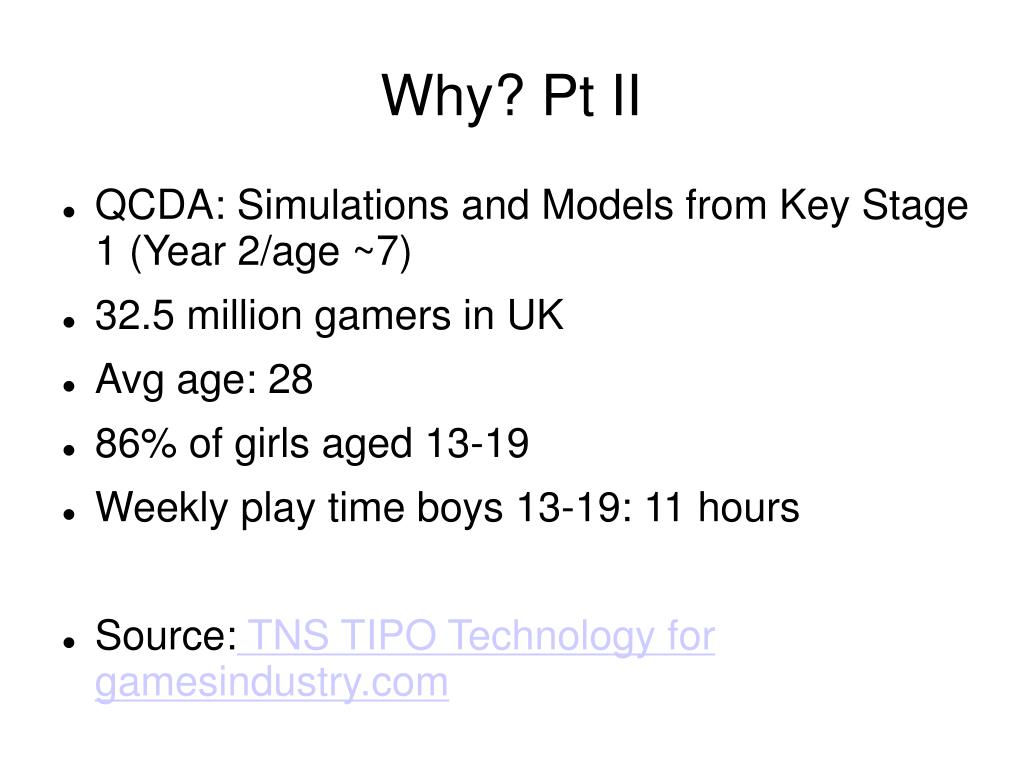 Why? Pt II

- QCDA: Simulations and Models from Key Stage 1 (Year 2/age ~7)
- 32.5 million gamers in UK
- Avg age: 28
- 86% of girls aged 13-19
- Weekly play time boys 13-19: 11 hours

- Source: TNS TIPO Technology for gamesindustry.com